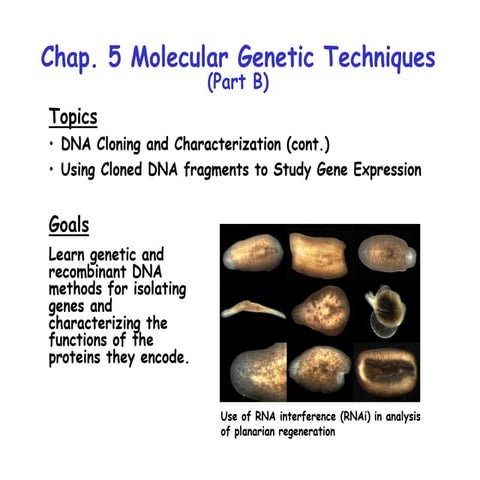 Chap. 5 Molecular Genetic Techniques
(Part B)

Topics

• DNA Cloning and Characterization (cont.)
• Using Cloned DNA fragments to Study Gene Expression

Goals

Learn genetic and recombinant DNA methods for isolating genes and characterizing the functions of the proteins they encode.

Use of RNA interference (RNAi) in analysis of planarian regeneration